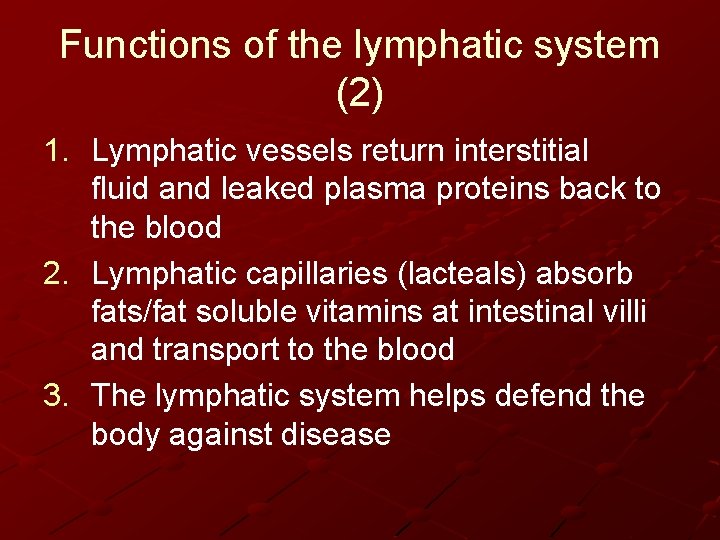 Functions of the lymphatic system (2)

1. Lymphatic vessels return interstitial fluid and leaked plasma proteins back to the blood
2. Lymphatic capillaries (lacteals) absorb fats/fat soluble vitamins at intestinal villi and transport to the blood
3. The lymphatic system helps defend the body against disease